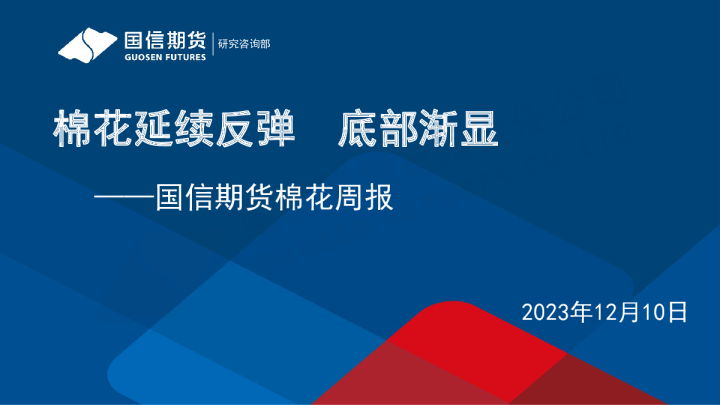 国信期货 GUOSEN FUTURES 研究咨询部

棉花延续反弹 底部渐显

——国信期货棉花周报

2023年12月10日